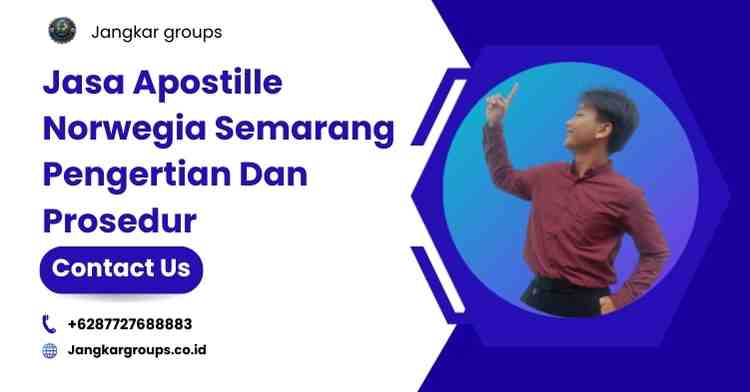 Jangkar groups

Jasa Apostille Norwegia Semarang Pengertian Dan Prosedur

Contact Us

+6287727688883

Jangkargroups.co.id